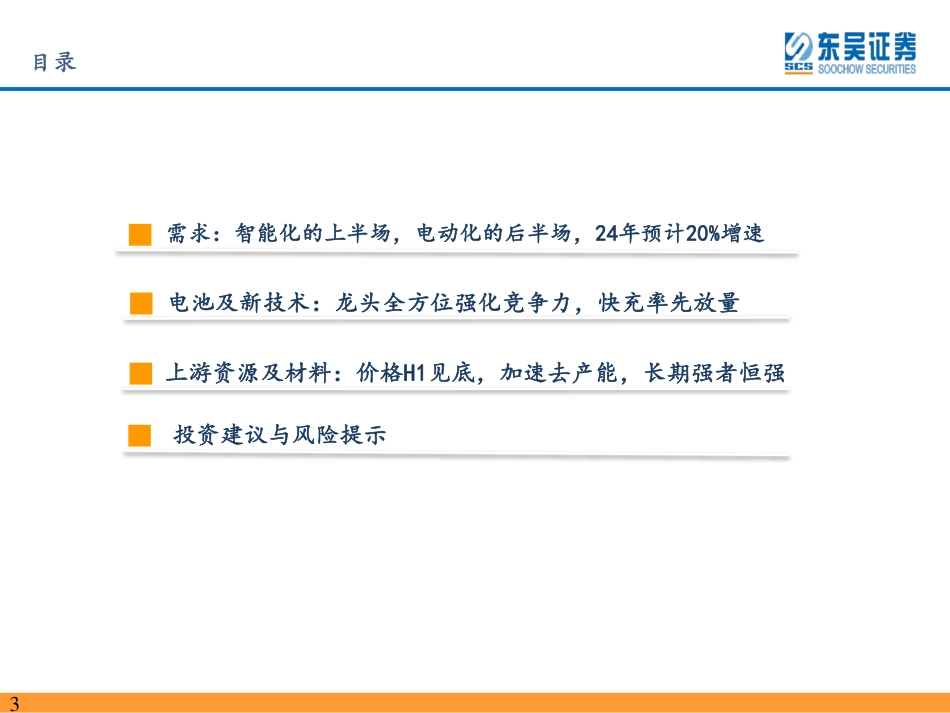 目录

东吴证券
SCS SOOCHOW SECURITIES

需求：智能化的上半场，电动化的后半场，24年预计20%增速

电池及新技术：龙头全方位强化竞争力，快充率先放量

上游资源及材料：价格H1见底，加速去产能，长期强者恒强

投资建议与风险提示

3